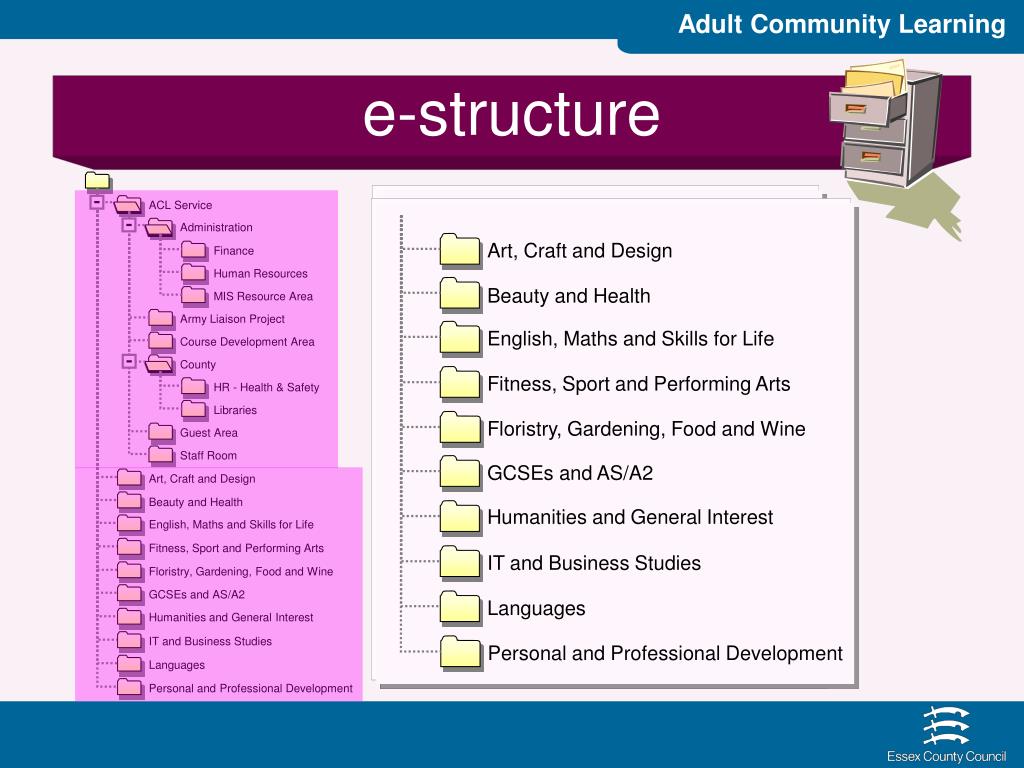 Adult Community Learning

e-structure

ACL Service
Administration
Finance
Human Resources
MIS Resource Area
Army Liaison Project
Course Development Area
County
HR - Health & Safety
Libraries
Guest Area
Staff Room
Art, Craft and Design
Beauty and Health
English, Maths and Skills for Life
Fitness, Sport and Performing Arts
Floristry, Gardening, Food and Wine
GCSEs and AS/A2
Humanities and General Interest
IT and Business Studies
Languages
Personal and Professional Development

Art, Craft and Design
Beauty and Health
English, Maths and Skills for Life
Fitness, Sport and Performing Arts
Floristry, Gardening, Food and Wine
GCSEs and AS/A2
Humanities and General Interest
IT and Business Studies
Languages
Personal and Professional Development

Essex County Council